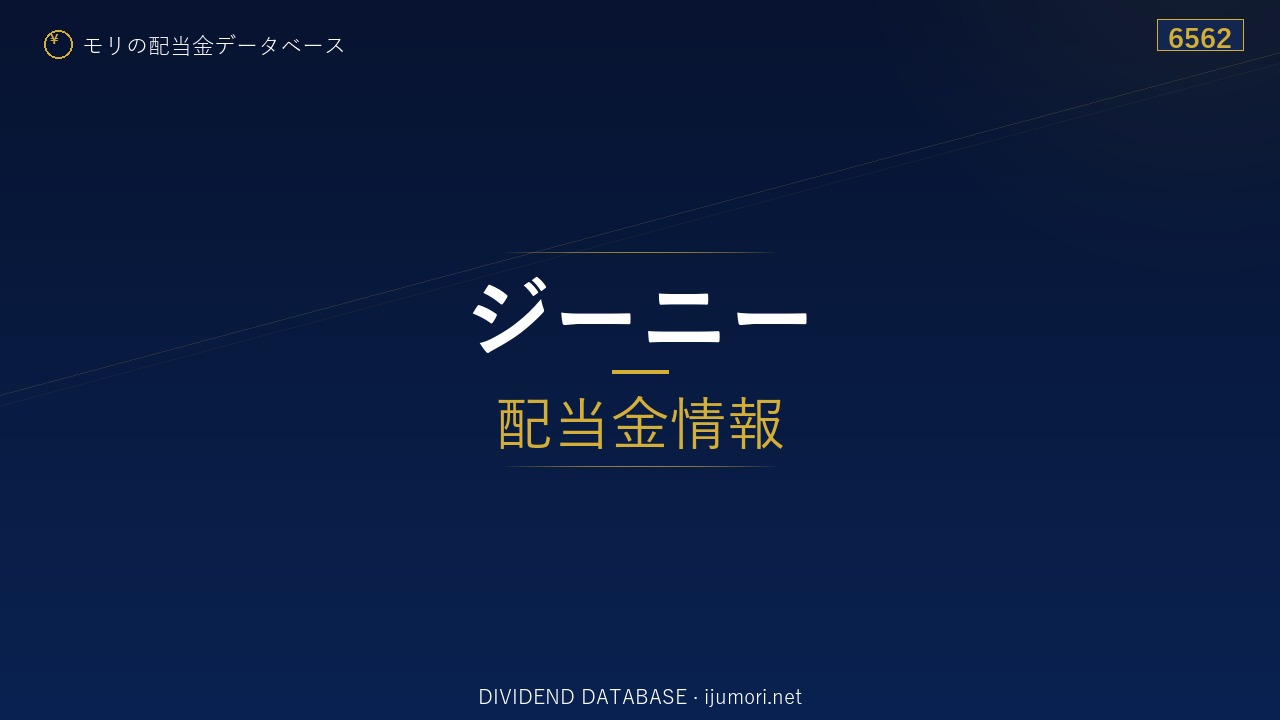 ¥ モリの配当金データベース

6562

ジーニー

配当金情報

DIVIDEND DATABASE · ijumori.net